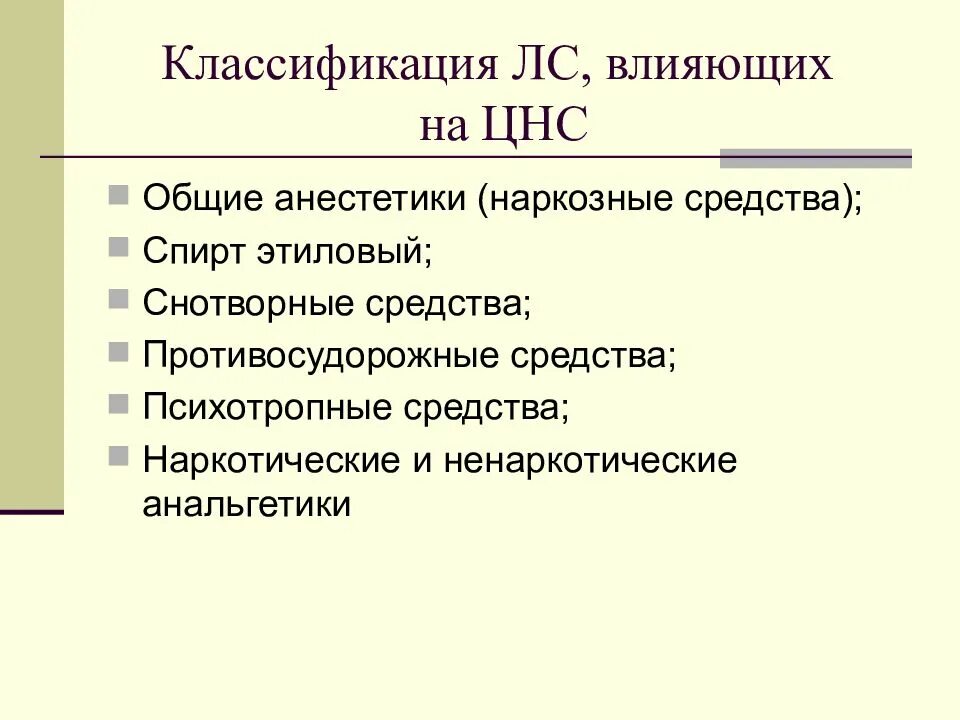 Классификация ЛС, влияющих на ЦНС

- Общие анестетики (наркозные средства);
- Спирт этиловый;
- Снотворные средства;
- Противосудорожные средства;
- Психотропные средства;
- Наркотические и ненаркотические анальгетики